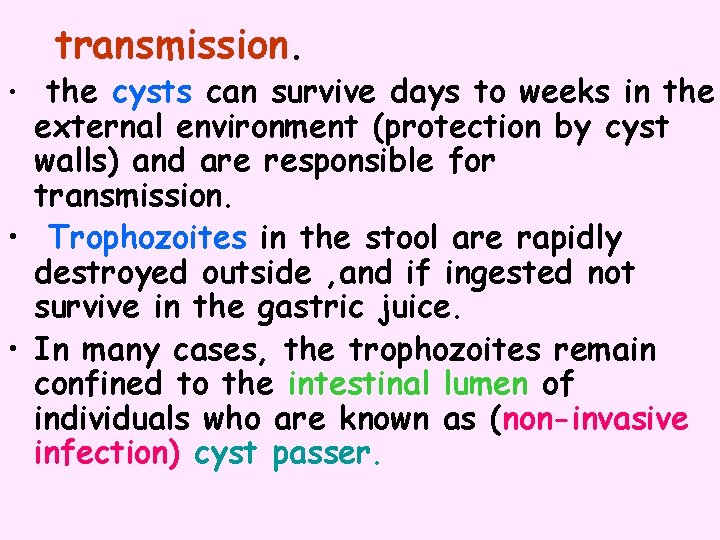 transmission.

• the cysts can survive days to weeks in the external environment (protection by cyst walls) and are responsible for transmission.

• Trophozoites in the stool are rapidly destroyed outside ,and if ingested not survive in the gastric juice.

• In many cases, the trophozoites remain confined to the intestinal lumen of individuals who are known as (non-invasive infection) cyst passer.